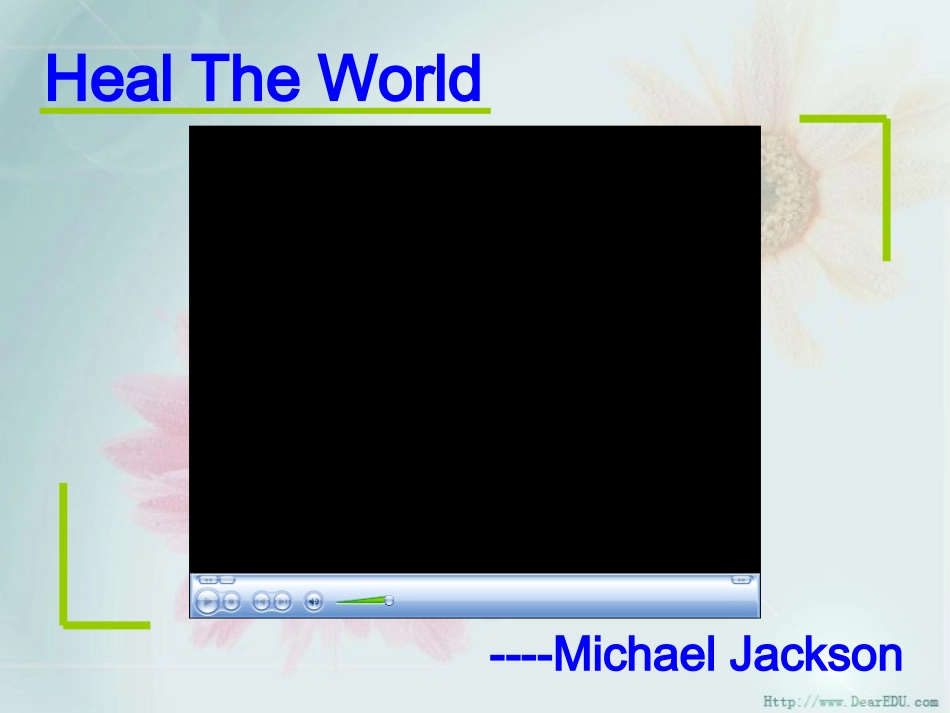 Heal The World

----Michael Jackson

Http://www.DearEDU.com